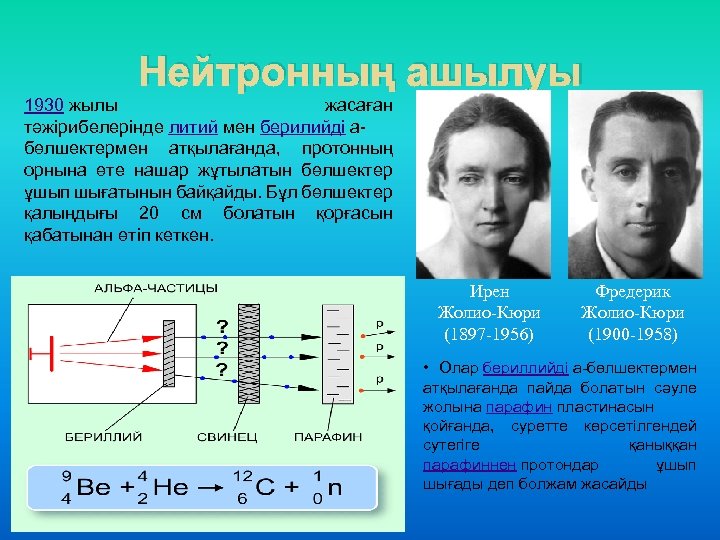 Нейтронның ашылуы

1930 жылы жасаған тәжірибелерінде литий мен берилийді а-бөлшектермен атқылағанда, протонның орнына өте нашар жұтылатын бөлшектер ұшып шығатынын байқайды. Бұл бөлшектер қалыңдығы 20 см болатын қорғасын қабатынан өтіп кеткен.

Ирен Жолио-Кюри (1897-1956)

Фредерик Жолио-Кюри (1900-1958)

АЛЬФА-ЧАСТИЦЫ

?
?
?

p
p
p

БЕРИЛЛИЙ

СВИНЕЦ

ПАРАФИН

$^{9}_{4}Be + ^{4}_{2}He \rightarrow ^{12}_{6}C + ^{1}_{0}n$

• Олар бериллийді а-бөлшектермен атқылағанда пайда болатын сәуле жолына парафин пластинасын қойғанда, суретте көрсетілгендей сутегіге қаныққан парафиннен протондар ұшып шығады деп болжам жасайды